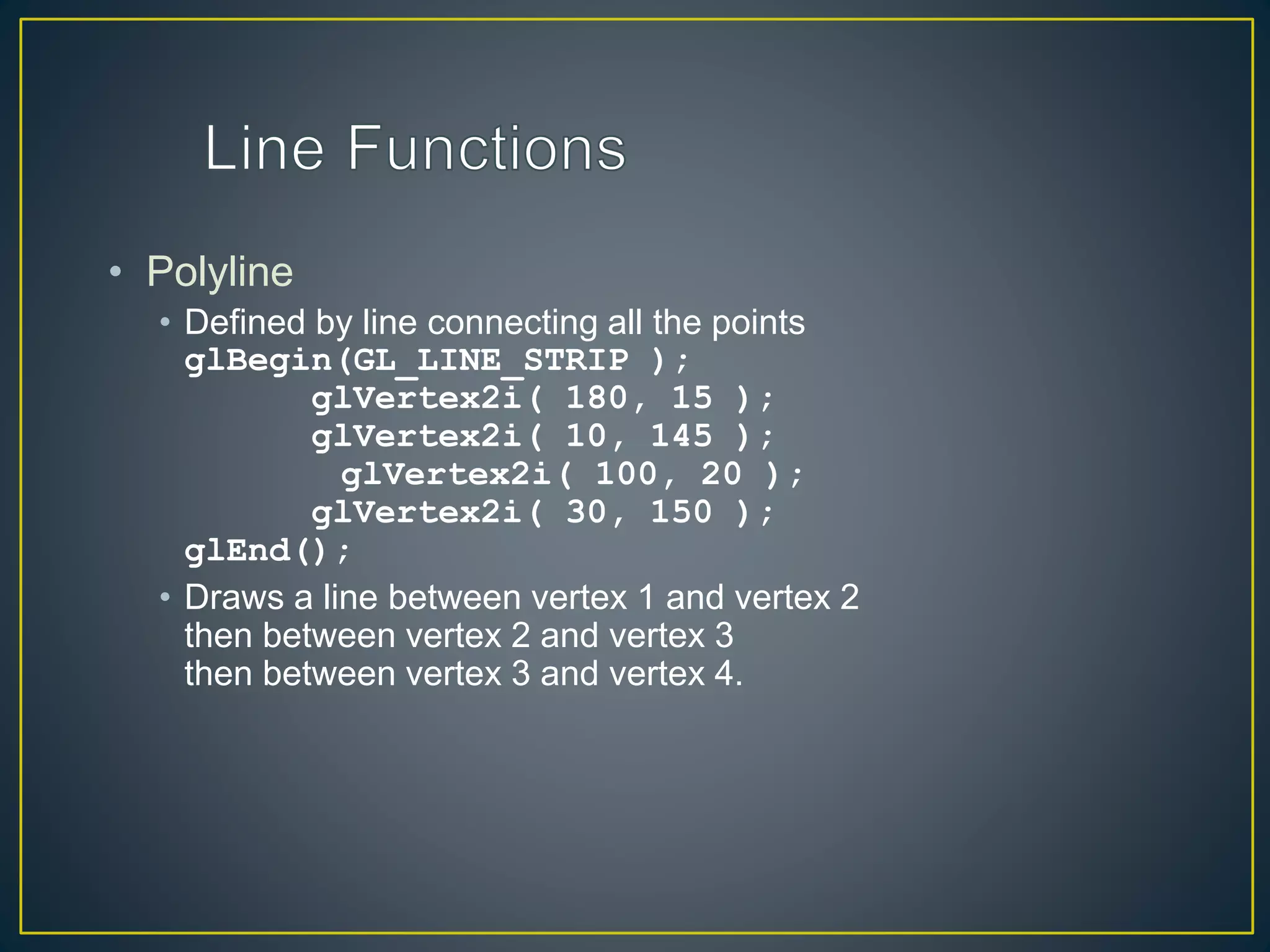 Line Functions

• Polyline

• Defined by line connecting all the points
glBegin(GL_LINE_STRIP );
glVertex2i( 180, 15 );
glVertex2i( 10, 145 );
glVertex2i( 100, 20 );
glVertex2i( 30, 150 );
glEnd();

• Draws a line between vertex 1 and vertex 2 then between vertex 2 and vertex 3 then between vertex 3 and vertex 4.